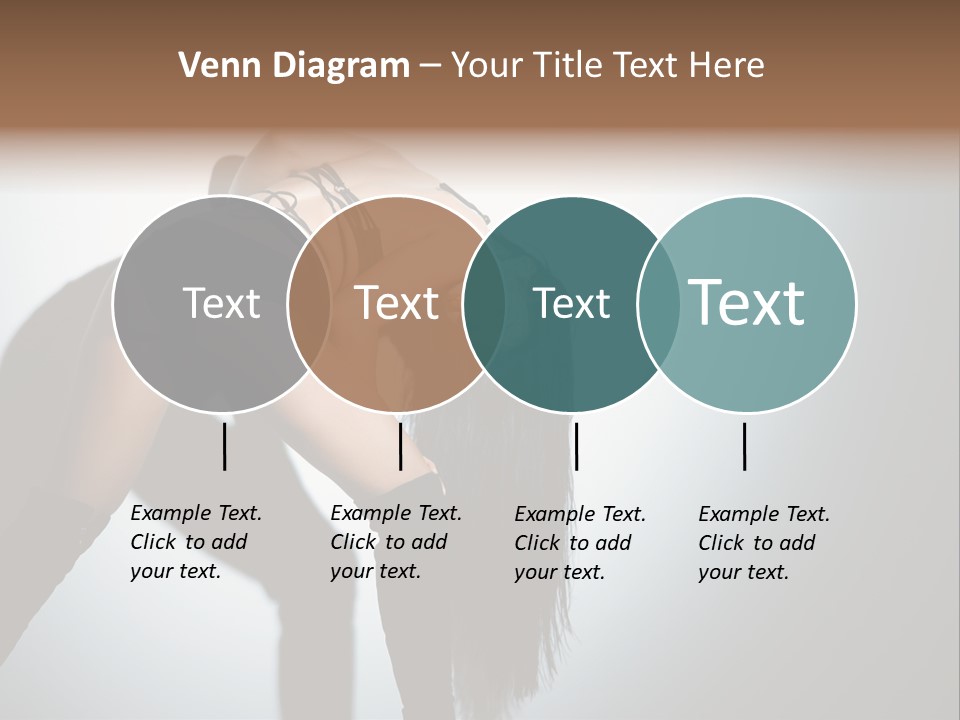 Venn Diagram – Your Title Text Here

Text

Text

Text

Text

Example Text. Click to add your text.

Example Text. Click to add your text.

Example Text. Click to add your text.

Example Text. Click to add your text.